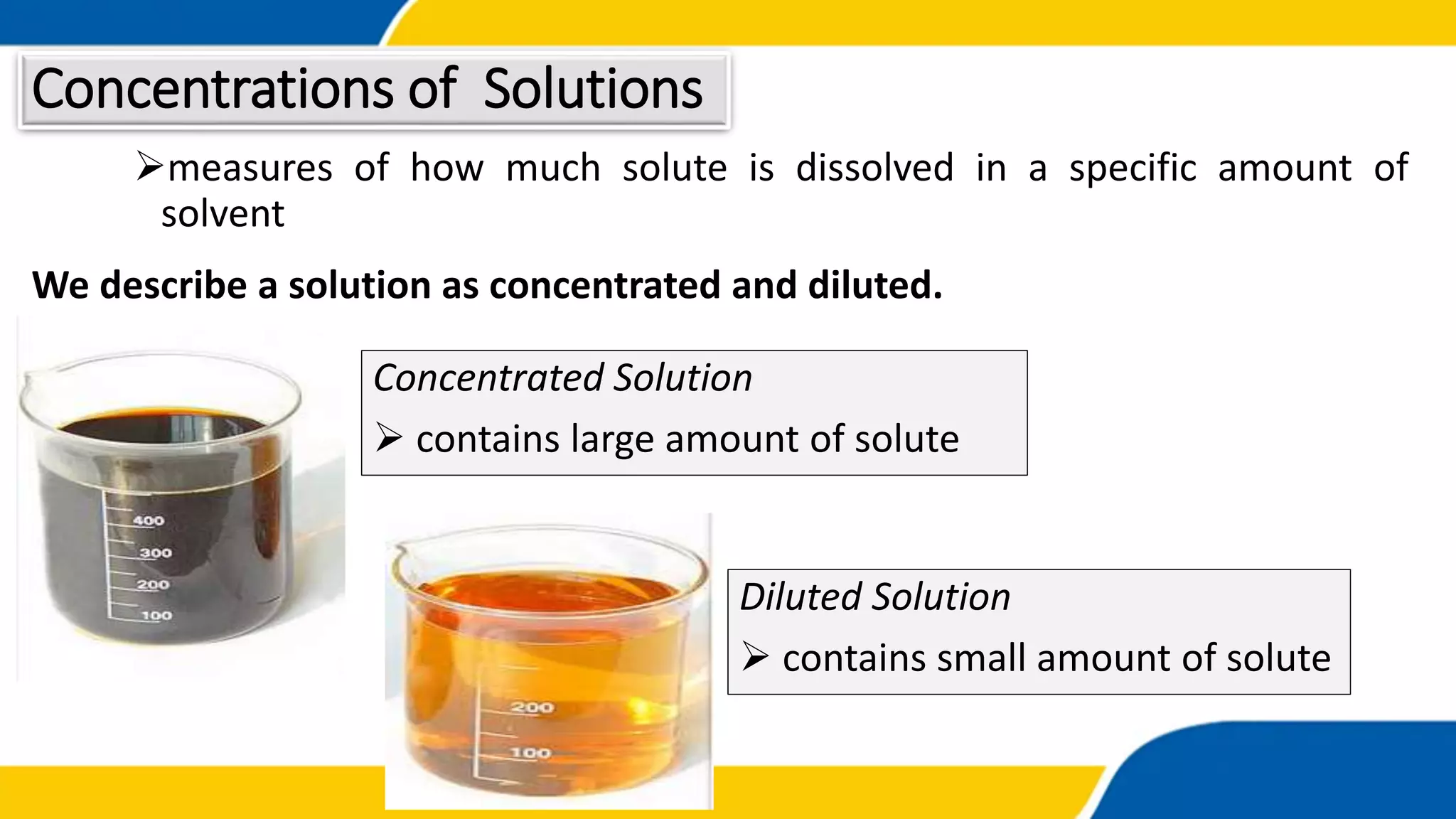 Concentrations of Solutions

➢measures of how much solute is dissolved in a specific amount of solvent

We describe a solution as concentrated and diluted.

400
300
200
100

Concentrated Solution

➢ contains large amount of solute

200
100

Diluted Solution

➢ contains small amount of solute